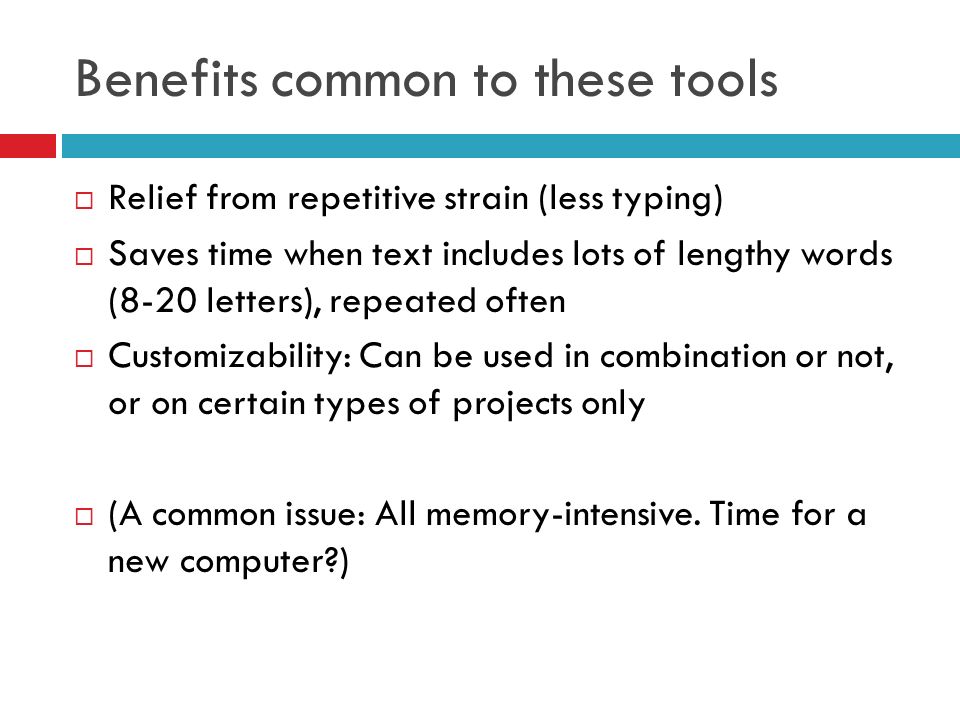 Benefits common to these tools

□ Relief from repetitive strain (less typing)

□ Saves time when text includes lots of lengthy words (8-20 letters), repeated often

□ Customizability: Can be used in combination or not, or on certain types of projects only

□ (A common issue: All memory-intensive. Time for a new computer?)